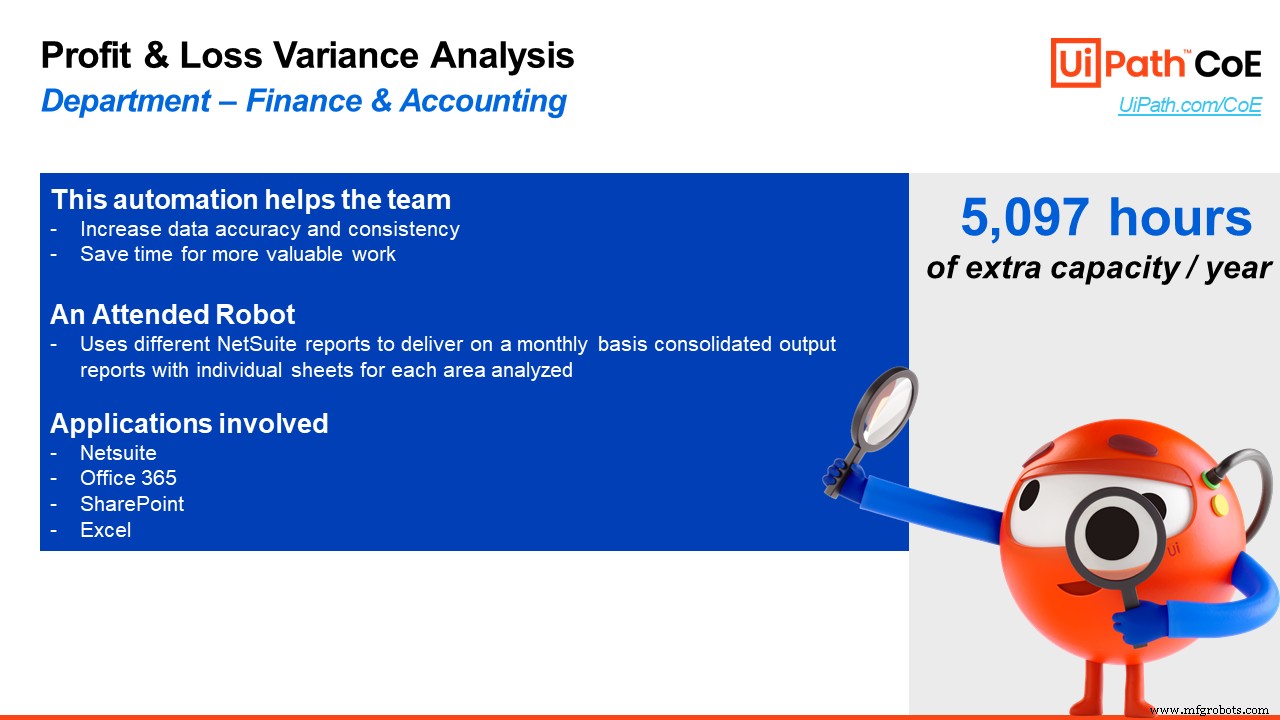 Profit & Loss Variance Analysis
Department – Finance & Accounting

UiPath™ CoE
UiPath.com/CoE

This automation helps the team
- Increase data accuracy and consistency
- Save time for more valuable work

An Attended Robot
- Uses different NetSuite reports to deliver on a monthly basis consolidated output reports with individual sheets for each area analyzed

Applications involved
- Netsuite
- Office 365
- SharePoint
- Excel

5,097 hours
of extra capacity / year

Ui

www.mfgrobots.com